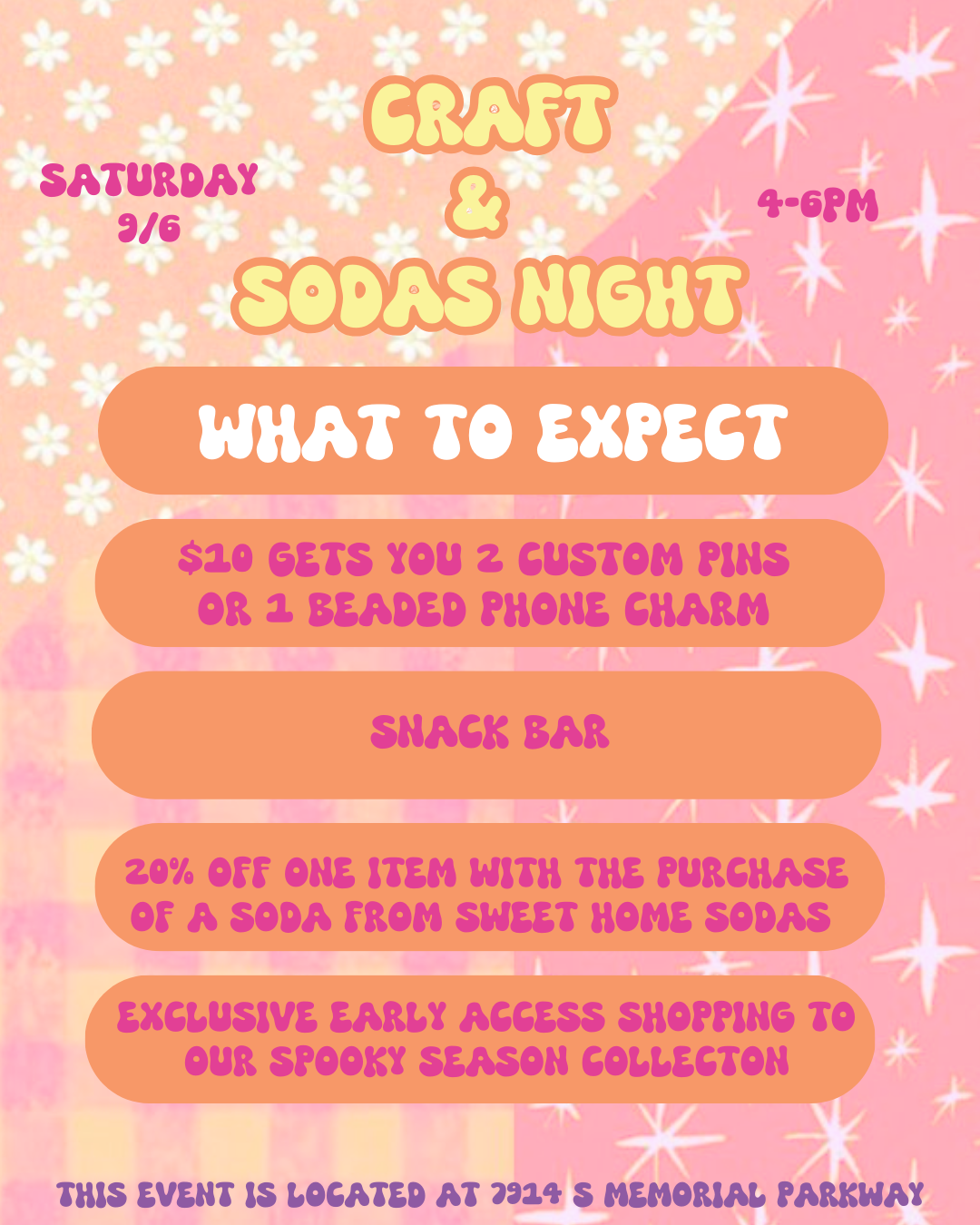 SATURDAY 9/6

CRAFT & SODAS NIGHT

4-6PM

WHAT TO EXPECT

$10 GETS YOU 2 CUSTOM PINS OR 1 BEADED PHONE CHARM

SNACK BAR

20% OFF ONE ITEM WITH THE PURCHASE OF A SODA FROM SWEET HOME SODAS

EXCLUSIVE EARLY ACCESS SHOPPING TO OUR SPOOKY SEASON COLLECTON

THIS EVENT IS LOCATED AT 7914 S MEMORIAL PARKWAY